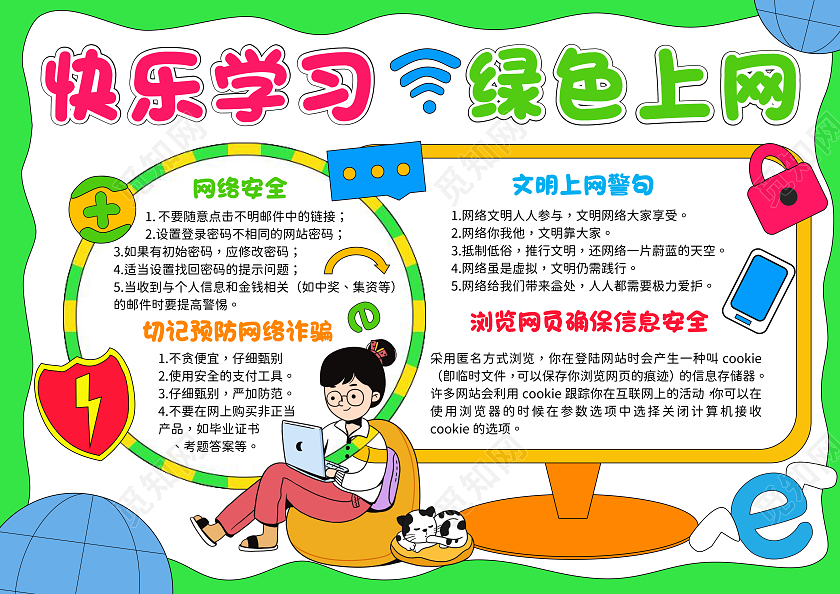 快乐学习 绿色上网

网络安全

1. 不要随意点击不明邮件中的链接；
2.设置登录密码不相同的网站密码；
3.如果有初始密码，应修改密码；
4.适当设置找回密码的提示问题；
5.当收到与个人信息和金钱相关（如中奖、集资等）的邮件时要提高警惕。

切记预防网络诈骗

1.不贪便宜，仔细甄别
2.使用安全的支付工具。
3.仔细甄别，严加防范。
4.不要在网上购买非正当产品，如毕业证书、考题答案等。

文明上网警句

1.网络文明人人参与，文明网络大家享受。
2.网络你我他，文明靠大家。
3.抵制低俗，推行文明，还网络一片蔚蓝的天空。
4.网络虽是虚拟，文明仍需践行。
5.网络给我们带来益处，人人都需要极力爱护。

浏览网页确保信息安全

采用匿名方式浏览，你在登陆网站时会产生一种叫 cookie（即临时文件，可以保存你浏览网页的痕迹）的信息存储器。许多网站会利用 cookie 跟踪你在互联网上的活动 你可以在使用浏览器的时候在参数选项中选择关闭计算机接收 cookie 的选项。

觅知网